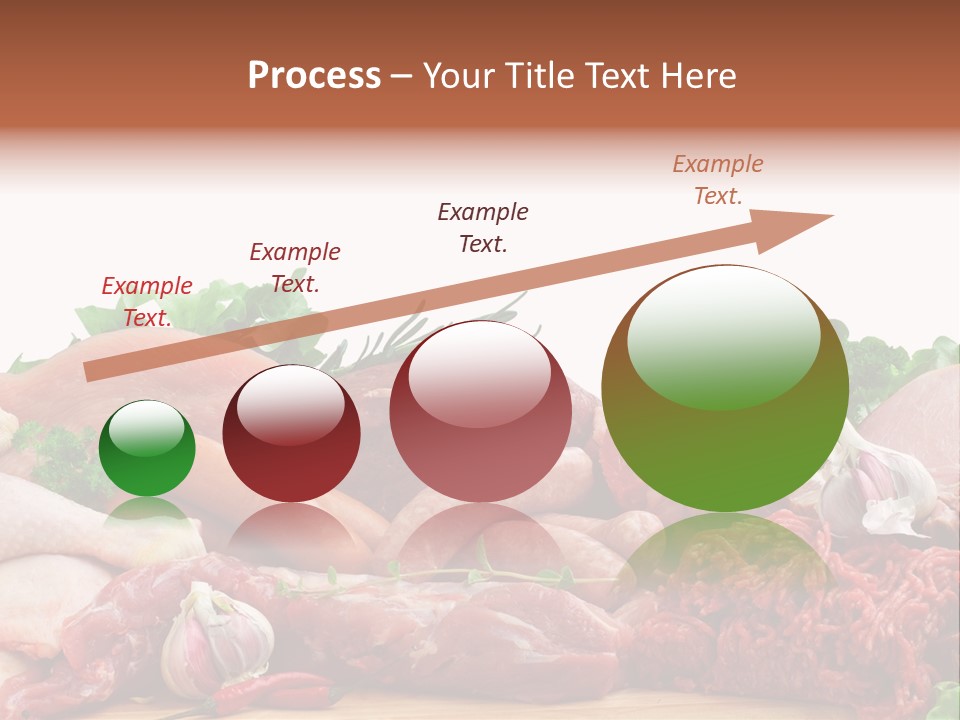 Process – Your Title Text Here

Example Text.

Example Text.

Example Text.

Example Text.